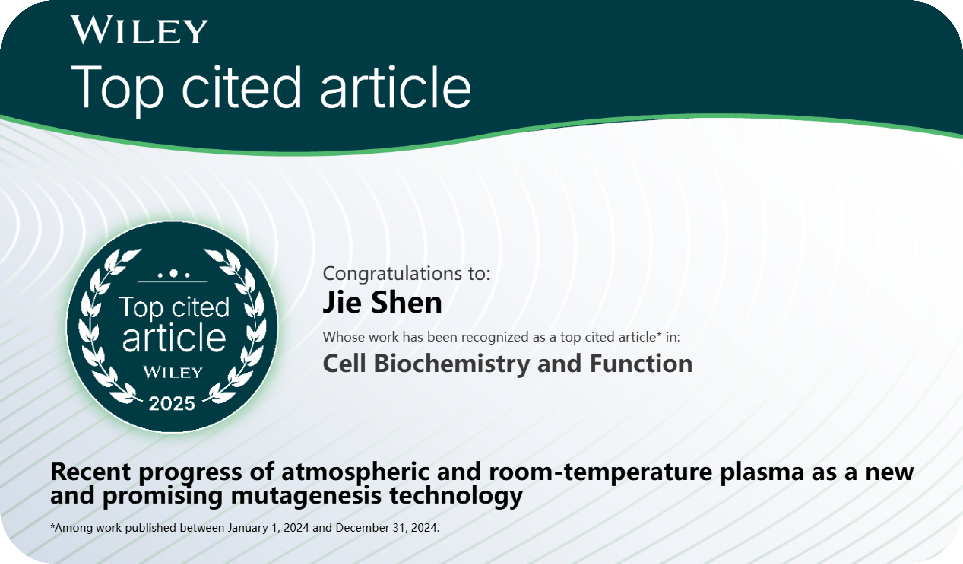 WILEY
Top cited article

Top cited article
WILEY
2025

Congratulations to:
Jie Shen
Whose work has been recognized as a top cited article* in:
Cell Biochemistry and Function

Recent progress of atmospheric and room-temperature plasma as a new and promising mutagenesis technology

*Among work published between January 1, 2024 and December 31, 2024.